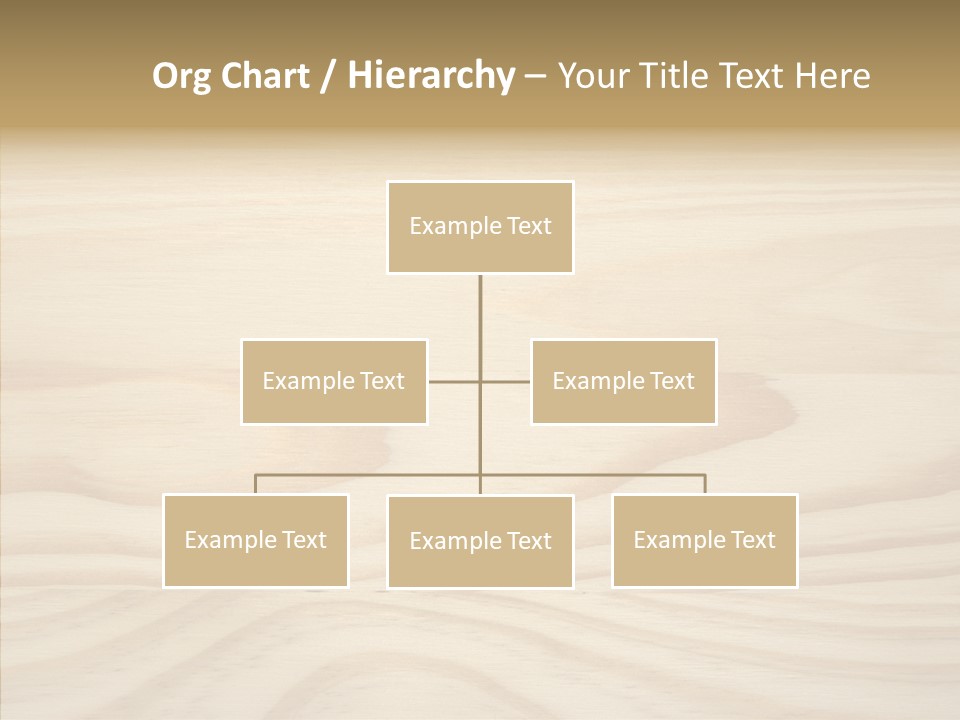 Org Chart / Hierarchy – Your Title Text Here

Example Text

Example Text

Example Text

Example Text

Example Text

Example Text